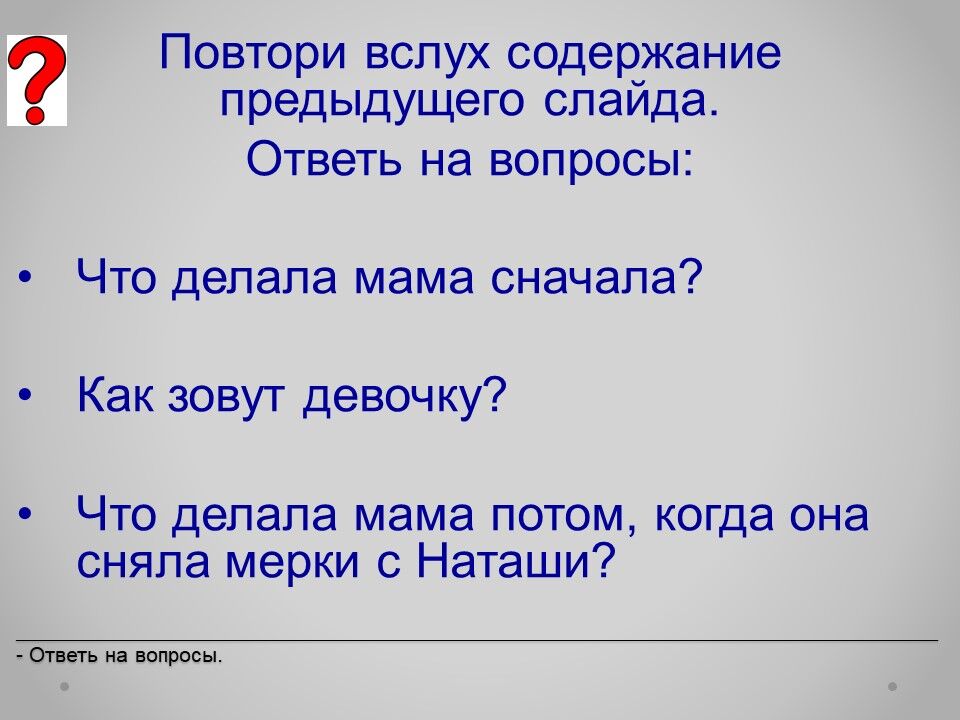 ?

Повтори вслух содержание предыдущего слайда.

Ответь на вопросы:

• Что делала мама сначала?

• Как зовут девочку?

• Что делала мама потом, когда она сняла мерки с Наташи?

- Ответь на вопросы.